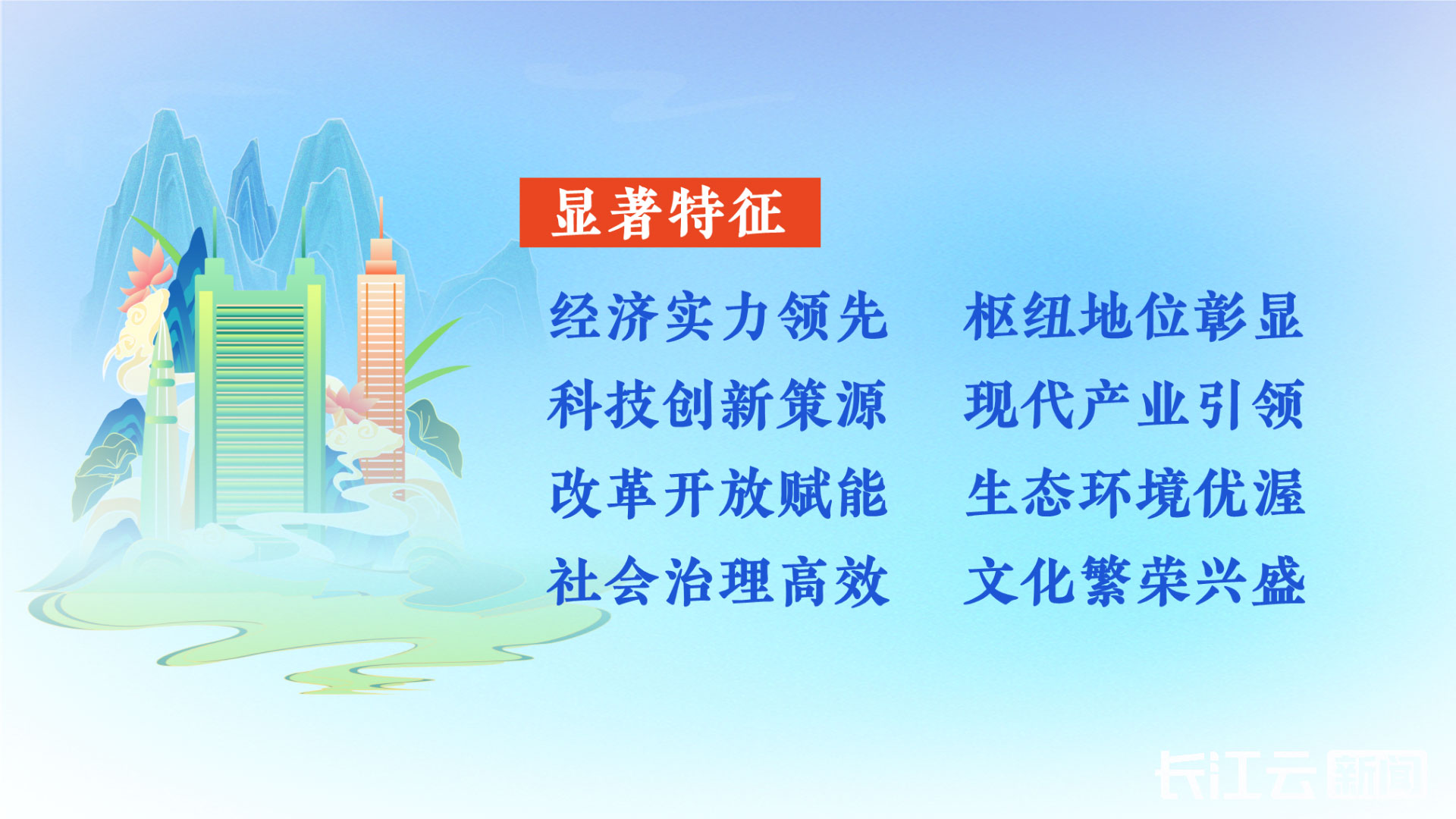 显著特征

经济实力领先
科技创新策源
改革开放赋能
社会治理高效

枢纽地位彰显
现代产业引领
生态环境优渥
文化繁荣兴盛

长江云新闻